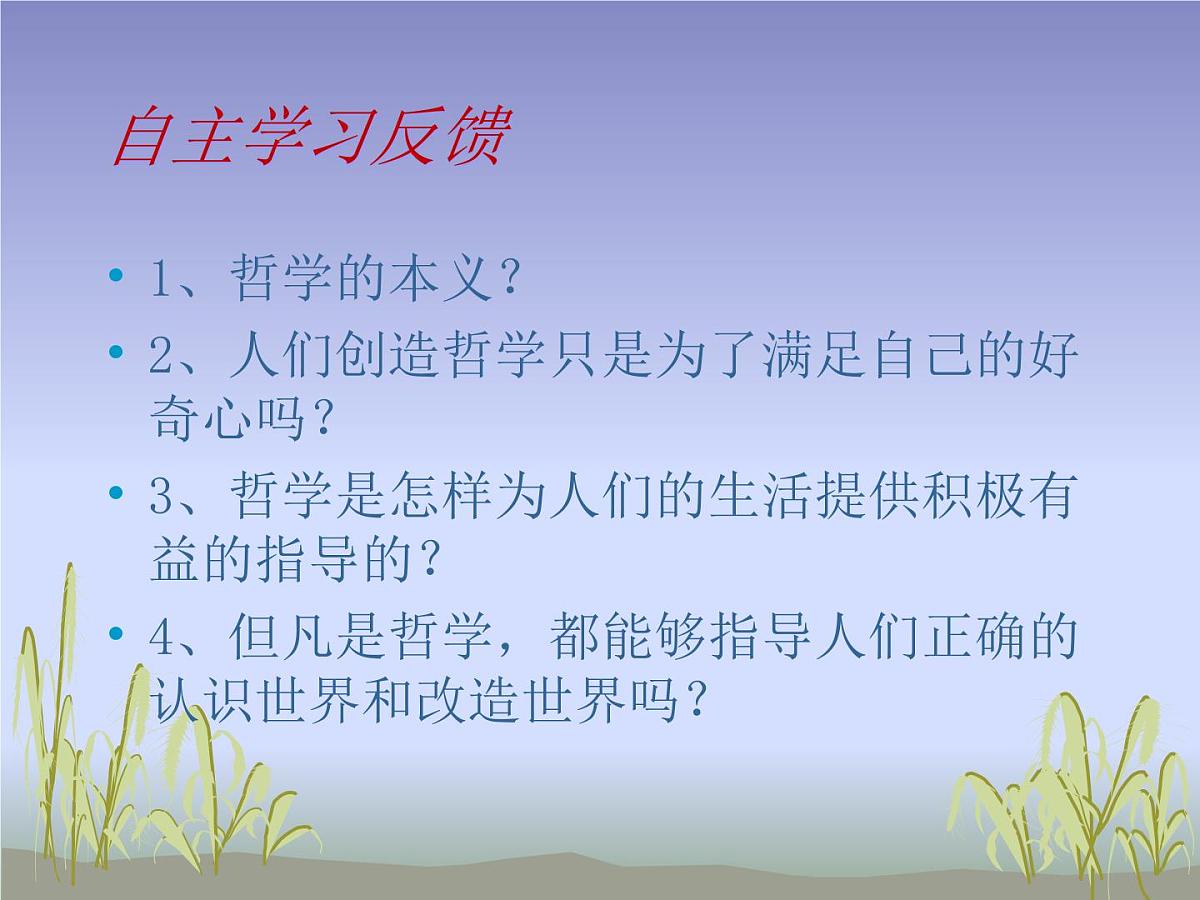 自主学习反馈

• 1、哲学的本义？

• 2、人们创造哲学只是为了满足自己的好奇心吗？

• 3、哲学是怎样为人们的生活提供积极有益的指导的？

• 4、但凡是哲学，都能够指导人们正确的认识世界和改造世界吗？